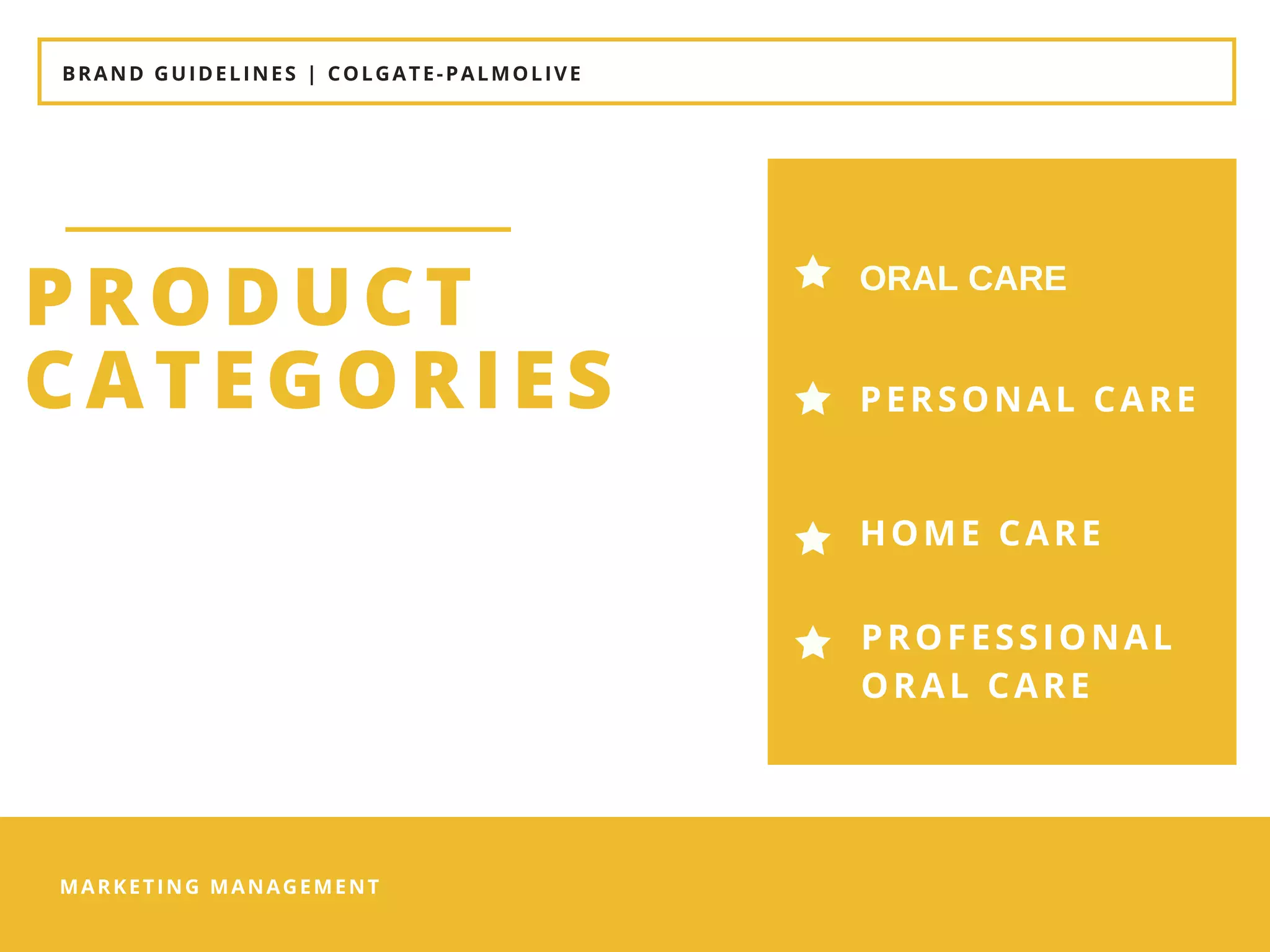 BRAND GUIDELINES | COLGATE-PALMOLIVE

PRODUCT CATEGORIES

ORAL CARE

PERSONAL CARE

HOME CARE

PROFESSIONAL ORAL CARE

MARKETING MANAGEMENT